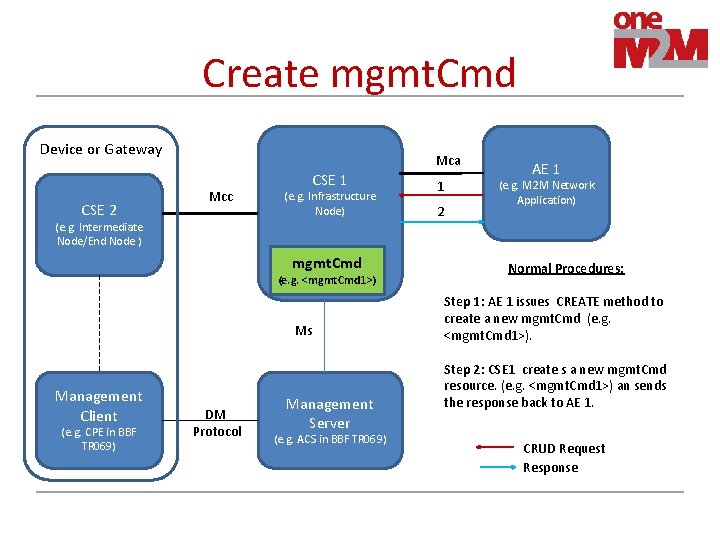 one M2M

Create mgmtCmd

Device or Gateway

CSE 2
(e.g. Intermediate Node/End Node )

Management Client
(e.g. CPE in BBF TR069)

Mcc

DM Protocol

CSE 1
(e.g. Infrastructure Node)

mgmtCmd
(e.g. <mgmtCmd1>)

Ms

Management Server
(e.g. ACS in BBF TR069)

Mca

1

2

AE 1
(e.g. M2M Network Application)

Normal Procedures:

Step 1: AE 1 issues CREATE method to create a new mgmtCmd (e.g. <mgmtCmd1>).

Step 2: CSE1 create s a new mgmtCmd resource. (e.g. <mgmtCmd1>) an sends the response back to AE 1.

CRUD Request

Response